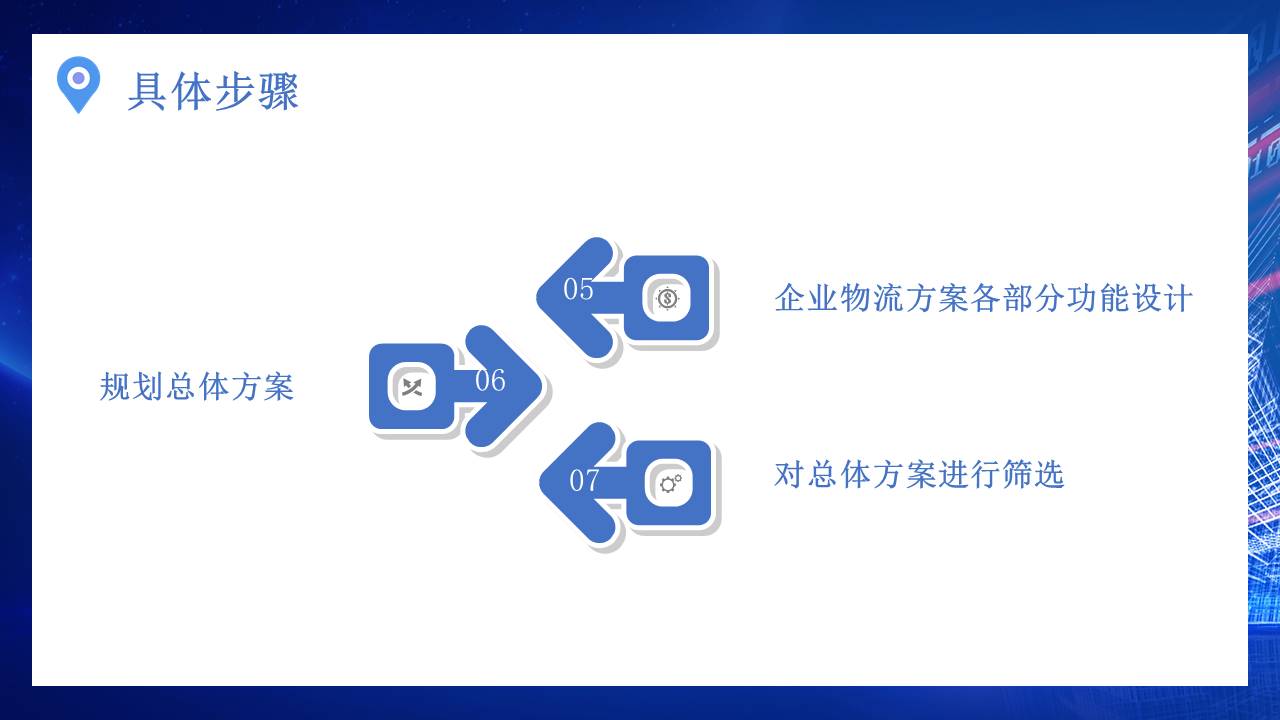 具体步骤

05

企业物流方案各部分功能设计

规划总体方案

06

07

对总体方案进行筛选